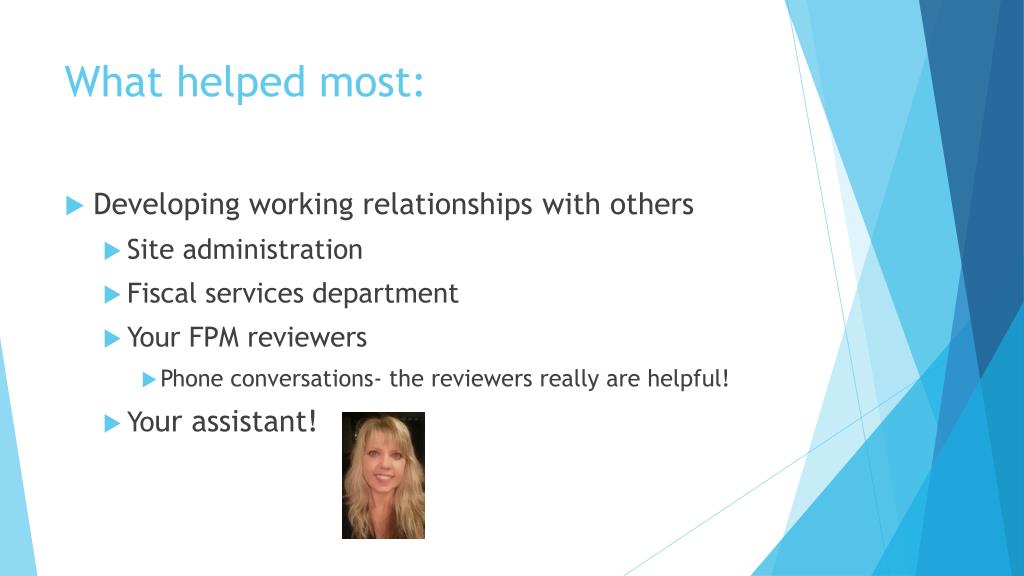 What helped most:

Developing working relationships with others

Site administration

Fiscal services department

Your FPM reviewers

Phone conversations- the reviewers really are helpful!

Your assistant!